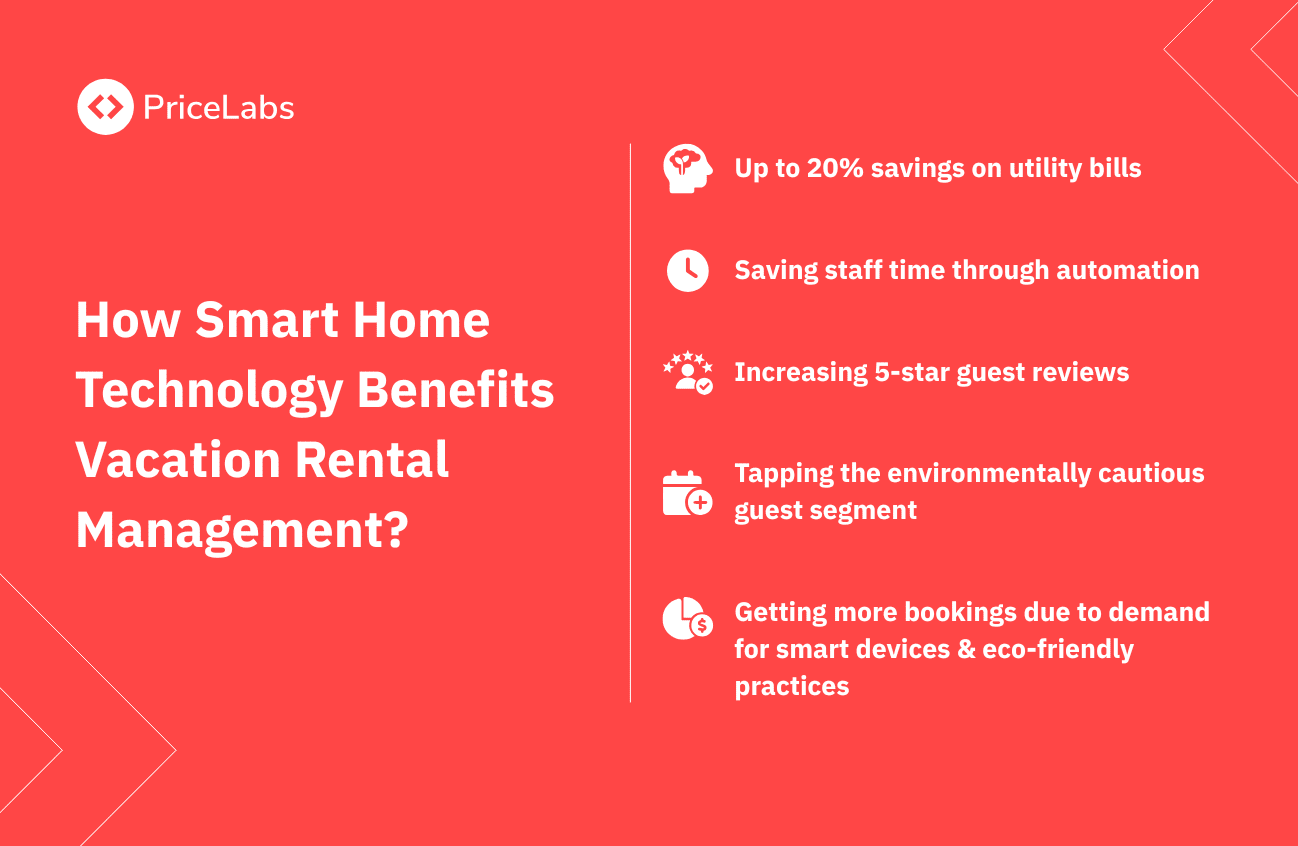 PriceLabs

How Smart Home Technology Benefits Vacation Rental Management?

Up to 20% savings on utility bills

Saving staff time through automation

Increasing 5-star guest reviews

Tapping the environmentally cautious guest segment

Getting more bookings due to demand for smart devices & eco-friendly practices